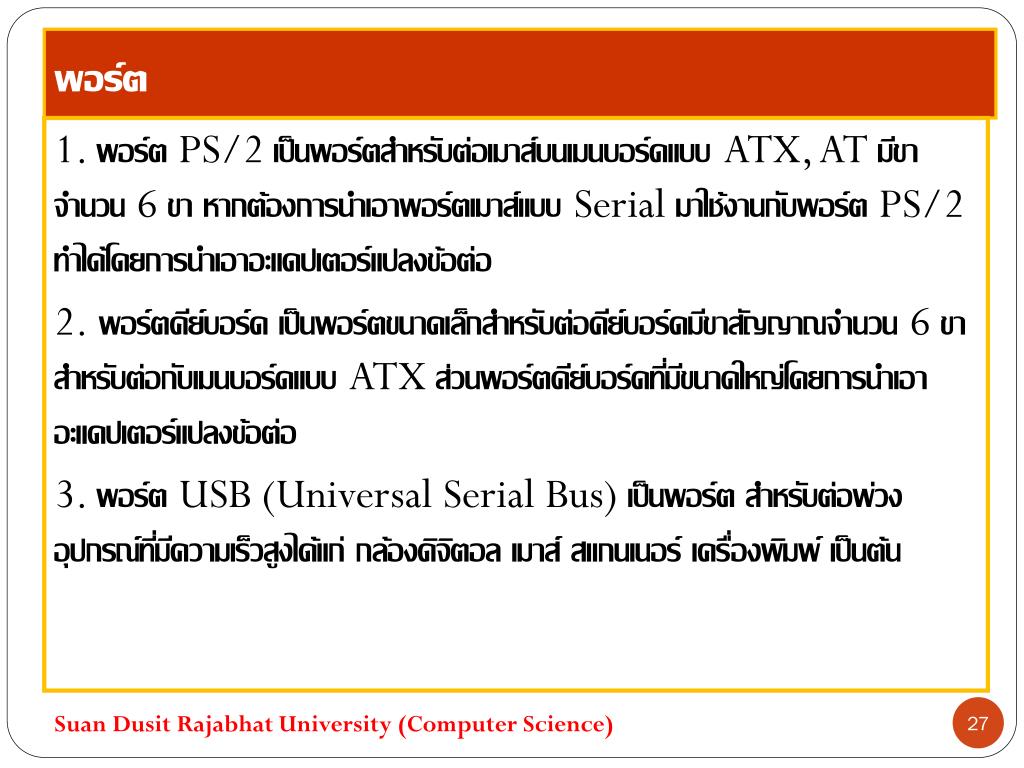 พอร์ต

1. พอร์ต PS/2 เป็นพอร์ตสำหรับต่อเมาส์บนเมนบอร์ดแบบ ATX, AT มีขาจำนวน 6 ขา หากต้องการนำเอาพอร์ตเมาส์แบบ Serial มาใช้งานกับพอร์ต PS/2 ทำได้โดยการนำเอาอะแดปเตอร์แปลงข้อต่อ

2. พอร์ตคีย์บอร์ด เป็นพอร์ตขนาดเล็กสำหรับต่อคีย์บอร์ดมีขาสัญญาณจำนวน 6 ขา สำหรับต่อกับเมนบอร์ดแบบ ATX ส่วนพอร์ตคีย์บอร์ดที่มีขนาดใหญ่โดยการนำเอาอะแดปเตอร์แปลงข้อต่อ

3. พอร์ต USB (Universal Serial Bus) เป็นพอร์ต สำหรับต่อพ่วงอุปกรณ์ที่มีความเร็วสูงได้แก่ กล้องดิจิตอล เมาส์ สแกนเนอร์ เครื่องพิมพ์ เป็นต้น

Suan Dusit Rajabhat University (Computer Science)

27